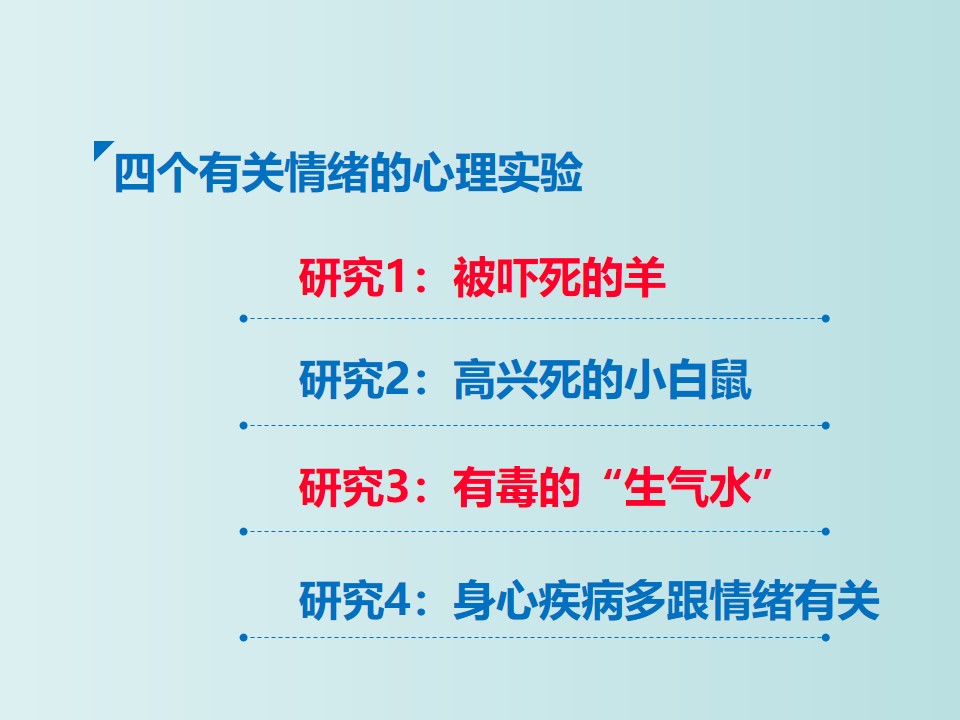 四个有关情绪的心理实验

研究1：被吓死的羊

研究2：高兴死的小白鼠

研究3：有毒的“生气水”

研究4：身心疾病多跟情绪有关